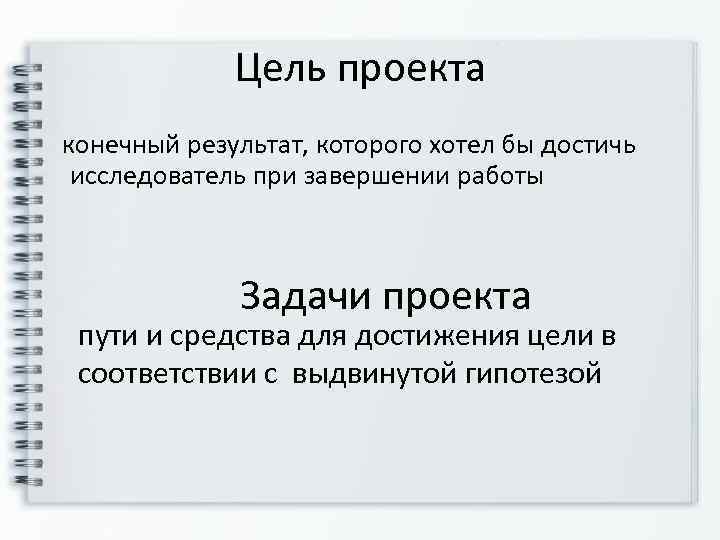 Цель проекта

конечный результат, которого хотел бы достичь исследователь при завершении работы

Задачи проекта

пути и средства для достижения цели в соответствии с выдвинутой гипотезой